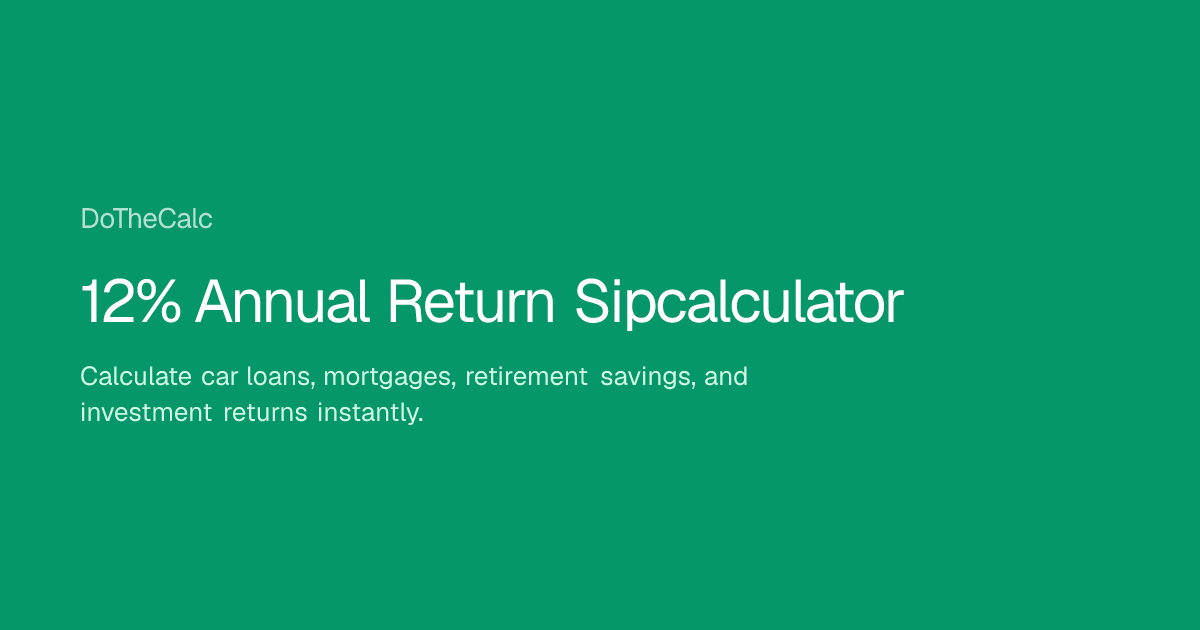 DoTheCalc

12% Annual Return Sipcalculator

Calculate car loans, mortgages, retirement savings, and investment returns instantly.